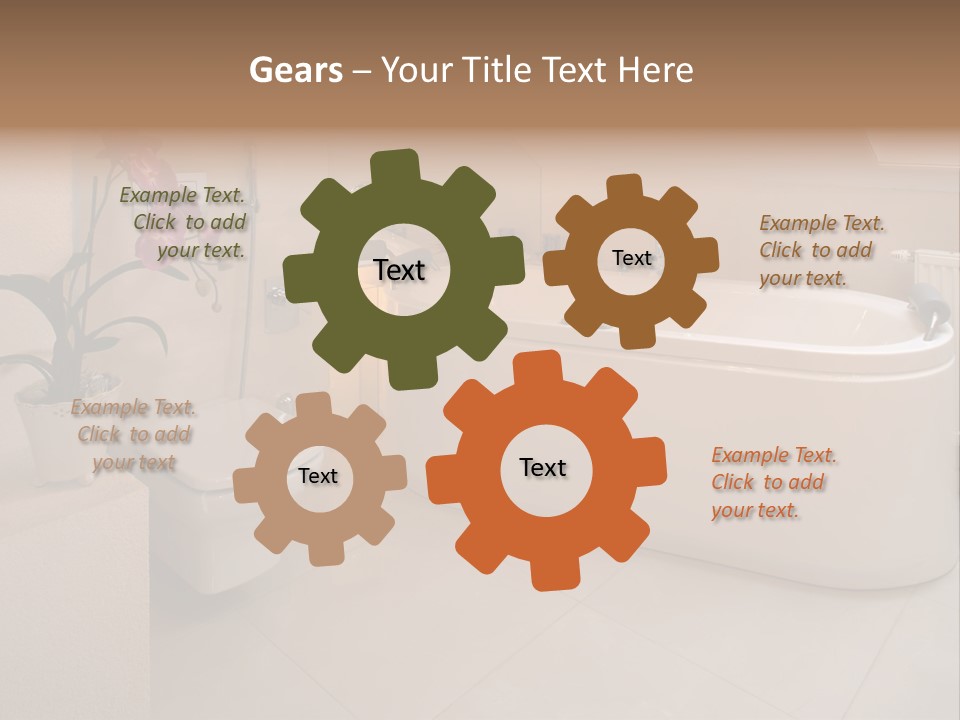 Gears – Your Title Text Here

Example Text. Click to add your text.

Text

Text

Example Text. Click to add your text.

Example Text. Click to add your text

Text

Text

Example Text. Click to add your text.